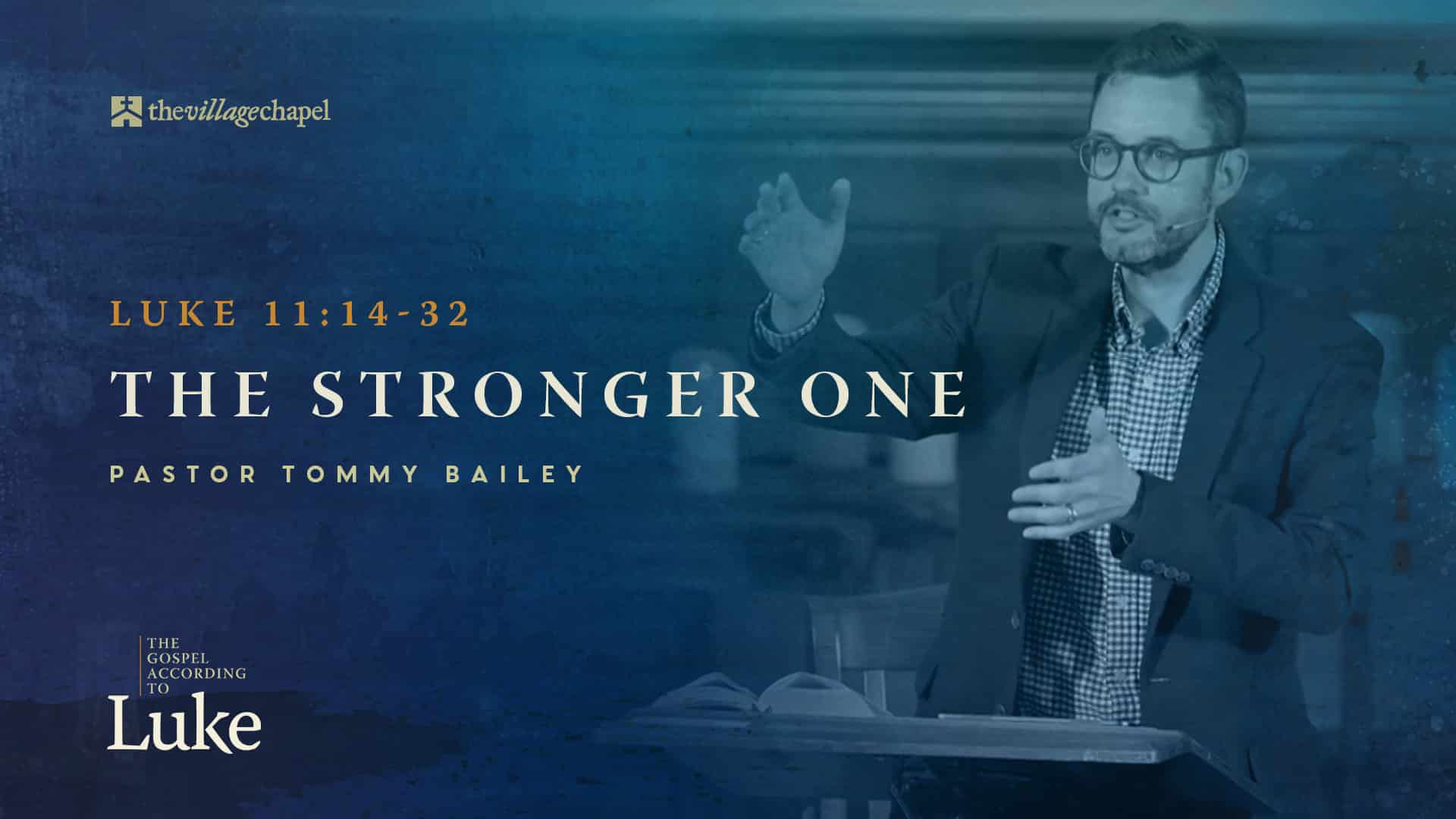 thevillagechapel

LUKE 11:14-32

THE STRONGER ONE

PASTOR TOMMY BAILEY

THE GOSPEL ACCORDING TO

Luke